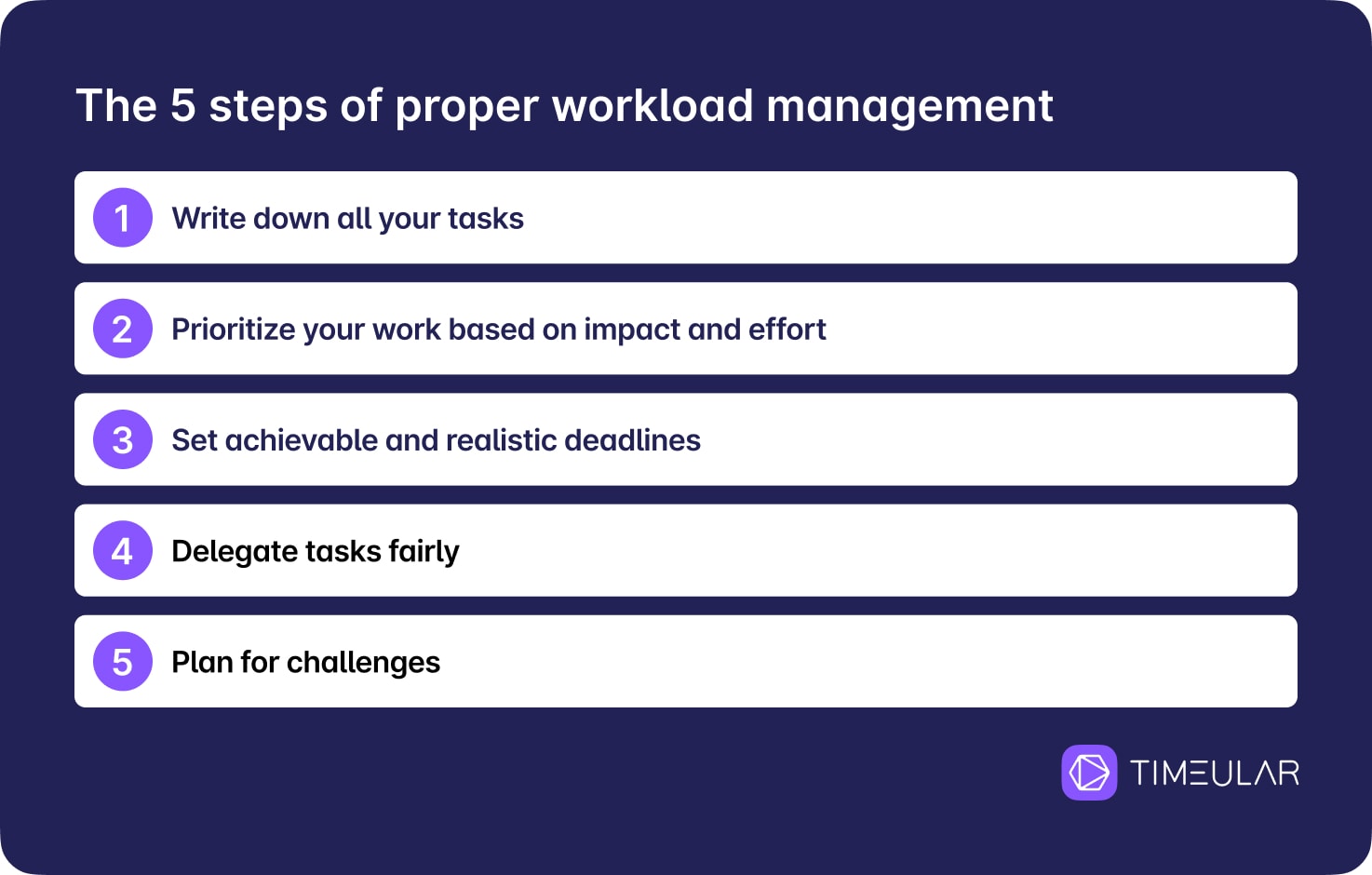 The 5 steps of proper workload management

1 Write down all your tasks

2 Prioritize your work based on impact and effort

3 Set achievable and realistic deadlines

4 Delegate tasks fairly

5 Plan for challenges

TIMEULAR